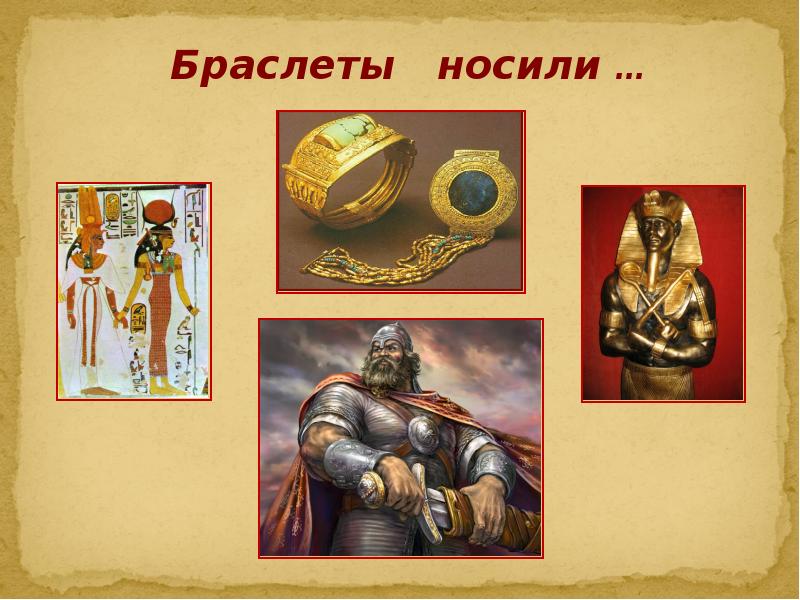 Браслеты носили …